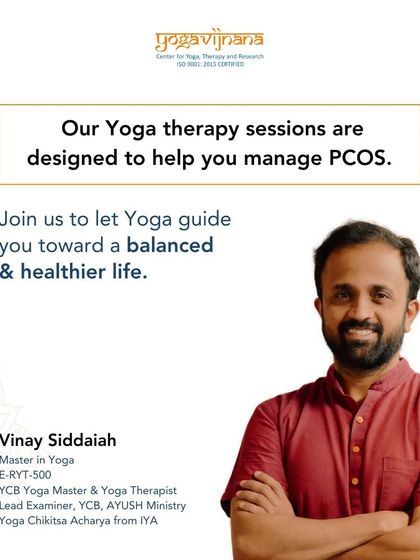 yogavijnana
Center for Yoga, Therapy and Research
ISO 9001: 2015 CERTIFIED

Our Yoga therapy sessions are designed to help you manage PCOS.

Join us to let Yoga guide you toward a balanced & healthier life.

Vinay Siddaiah
Master in Yoga
E-RYT-500
YCB Yoga Master & Yoga Therapist
Lead Examiner, YCB, AYUSH Ministry
Yoga Chikitsa Acharya from IYA